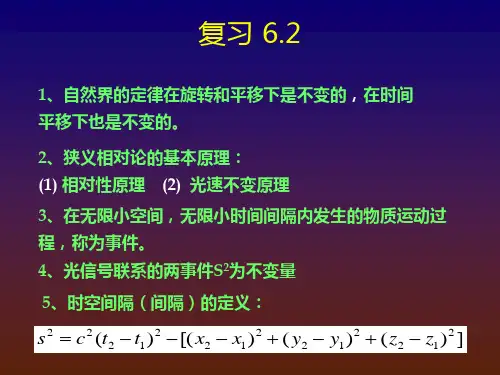 复习 6.2

1、自然界的定律在旋转和平移下是不变的，在时间平移下也是不变的。

2、狭义相对论的基本原理：
(1) 相对性原理　(2) 光速不变原理

3、在无限小空间，无限小时间间隔内发生的物质运动过程，称为事件。

4、光信号联系的两事件$S^2$为不变量

5、时空间隔（间隔）的定义：

$s^2 = c^2(t_2 - t_1)^2 - [(x_2 - x_1)^2 + (y_2 - y_1)^2 + (z_2 - z_1)^2]$